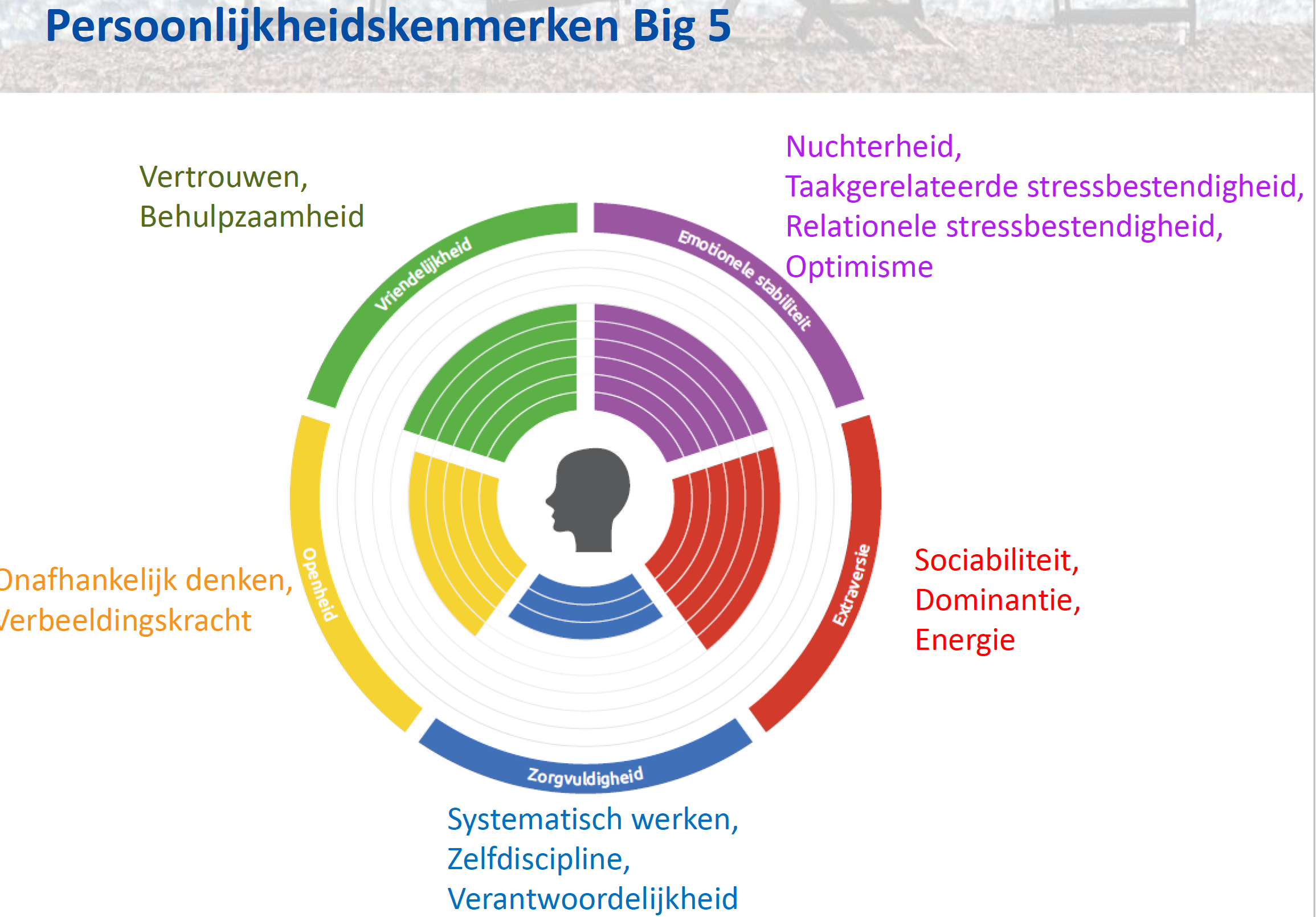 Persoonlijkheidskenmerken Big 5

Vertrouwen,
Behulpzaamheid

Nuchterheid,
Taakgerelateerde stressbestendigheid,
Relationele stressbestendigheid,
Optimisme

Vriendelijkheid

Emotionele stabiliteit

Openheid

Extraversie

Zorgvuldigheid

Onafhankelijk denken,
Verbeeldingskracht

Sociabiliteit,
Dominantie,
Energie

Systematisch werken,
Zelfdiscipline,
Verantwoordelijkheid